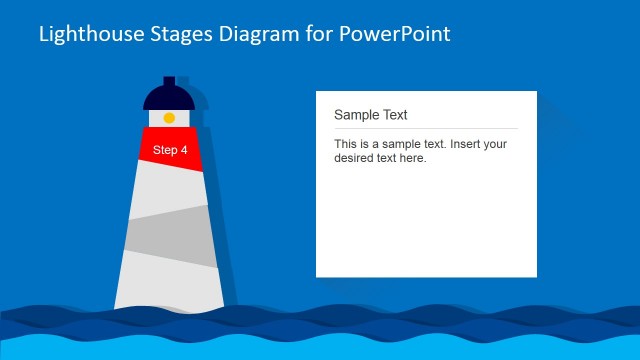 Lighthouse Stages Diagram for PowerPoint

Step 4

Sample Text

This is a sample text. Insert your desired text here.